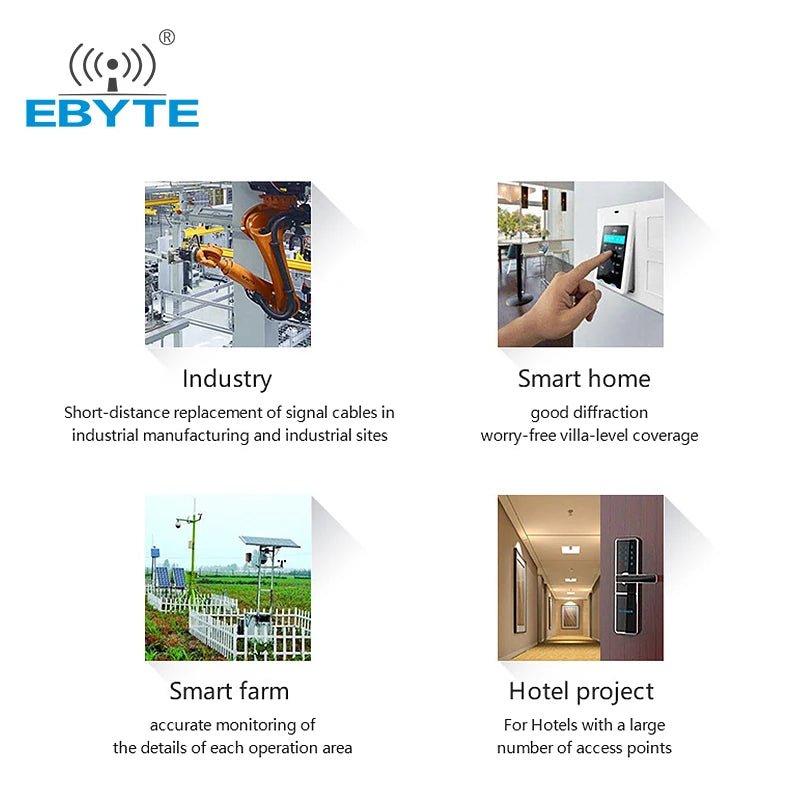 ®
EBYTE

Industry
Short-distance replacement of signal cables in industrial manufacturing and industrial sites

Smart home
good diffraction
worry-free villa-level coverage

Smart farm
accurate monitoring of the details of each operation area

Hotel project
For Hotels with a large number of access points